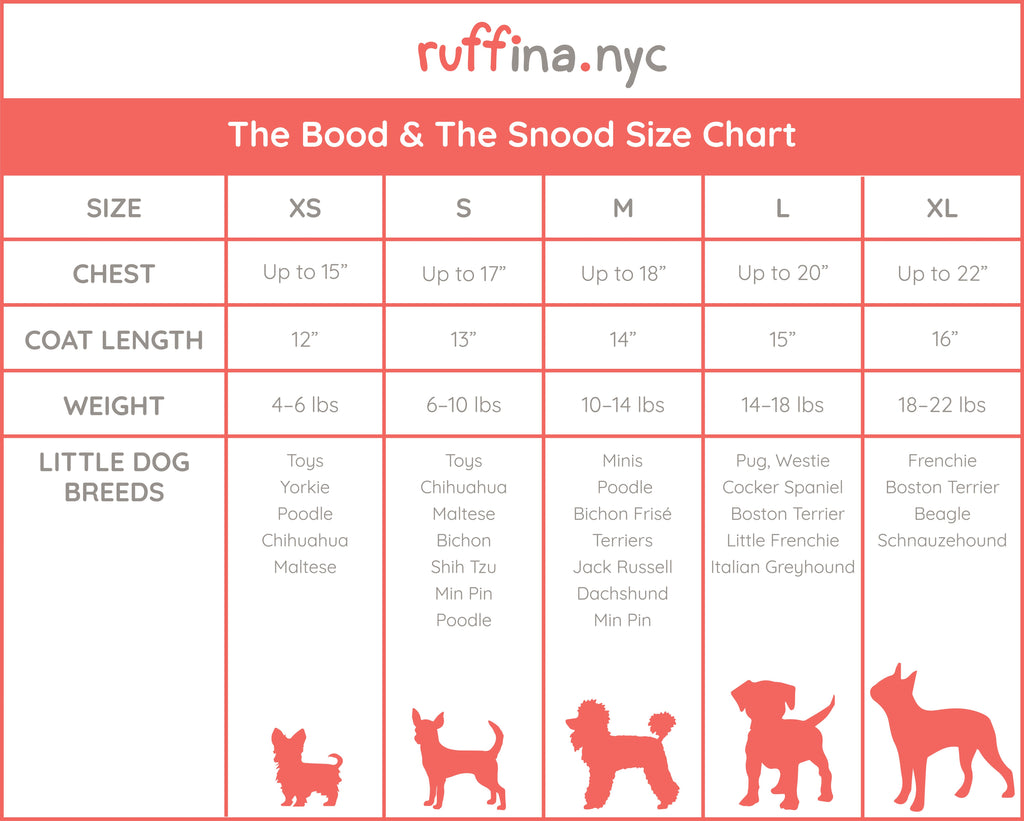 ruffina.nyc

The Bood & The Snood Size Chart

| SIZE | XS | S | M | L | XL |
|---|---|---|---|---|---|
| CHEST | Up to 15” | Up to 17” | Up to 18” | Up to 20” | Up to 22” |
| COAT LENGTH | 12” | 13” | 14” | 15” | 16” |
| WEIGHT | 4–6 lbs | 6–10 lbs | 10–14 lbs | 14–18 lbs | 18–22 lbs |
| LITTLE DOG BREEDS | Toys Yorkie Poodle Chihuahua Maltese | Toys Chihuahua Maltese Bichon Shih Tzu Min Pin Poodle | Minis Poodle Bichon Frisé Terriers Jack Russell Dachshund Min Pin | Pug, Westie Cocker Spaniel Boston Terrier Little Frenchie Italian Greyhound | Frenchie Boston Terrier Beagle Schnauzehound |